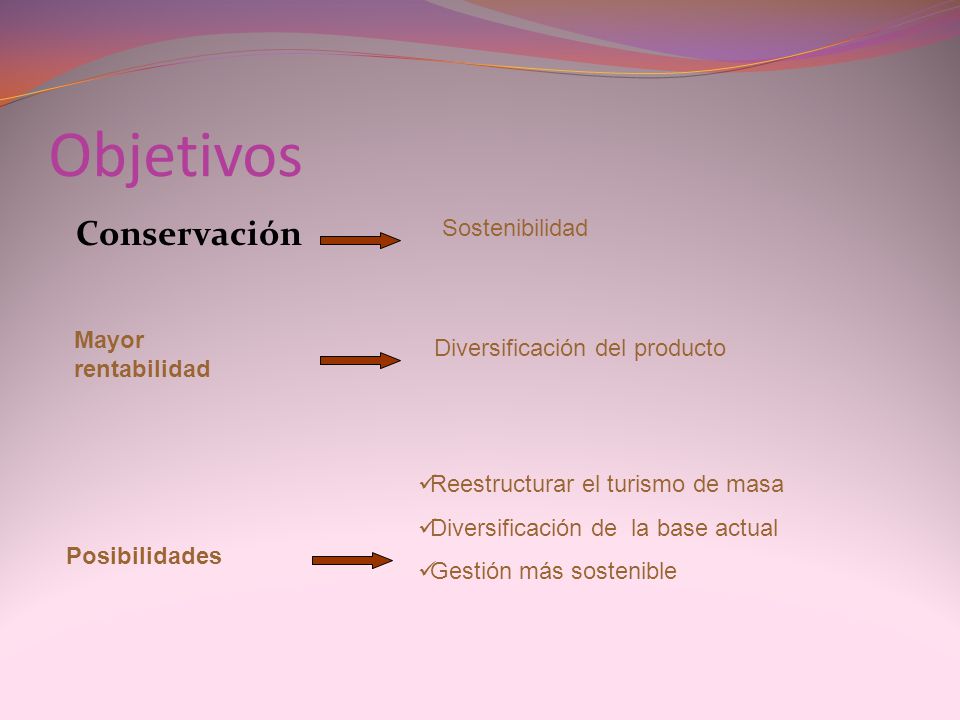 Objetivos

Conservación

Sostenibilidad

Mayor rentabilidad

Diversificación del producto

Posibilidades

✓Reestructurar el turismo de masa
✓Diversificación de la base actual
✓Gestión más sostenible